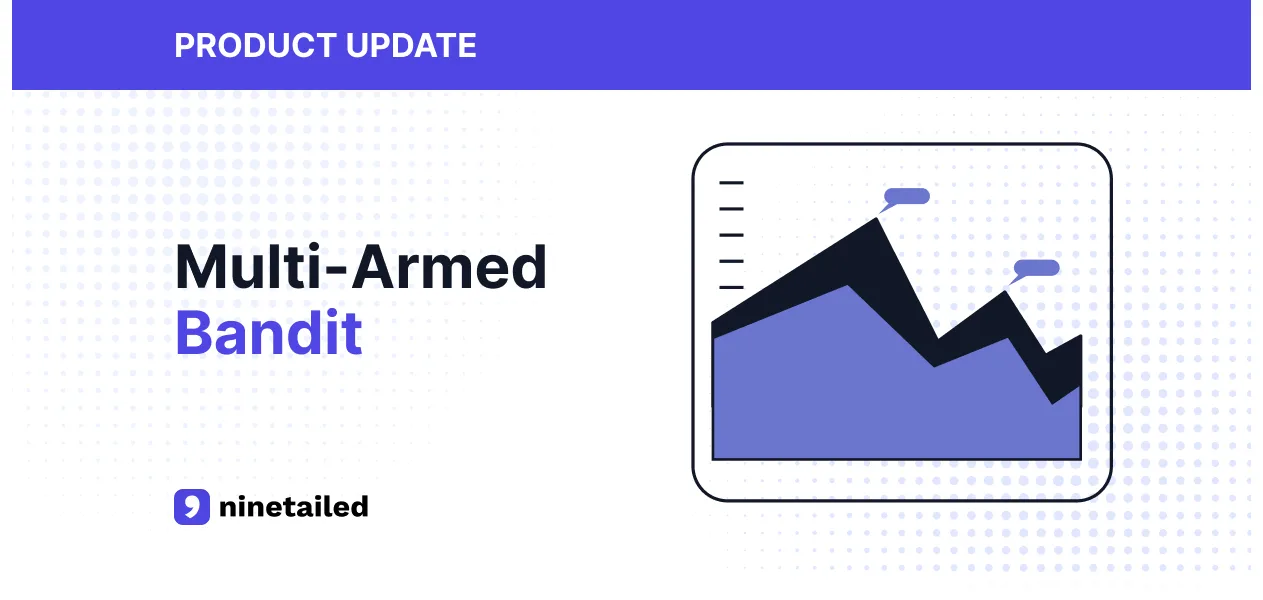 PRODUCT UPDATE

Multi-Armed Bandit

ninetailed